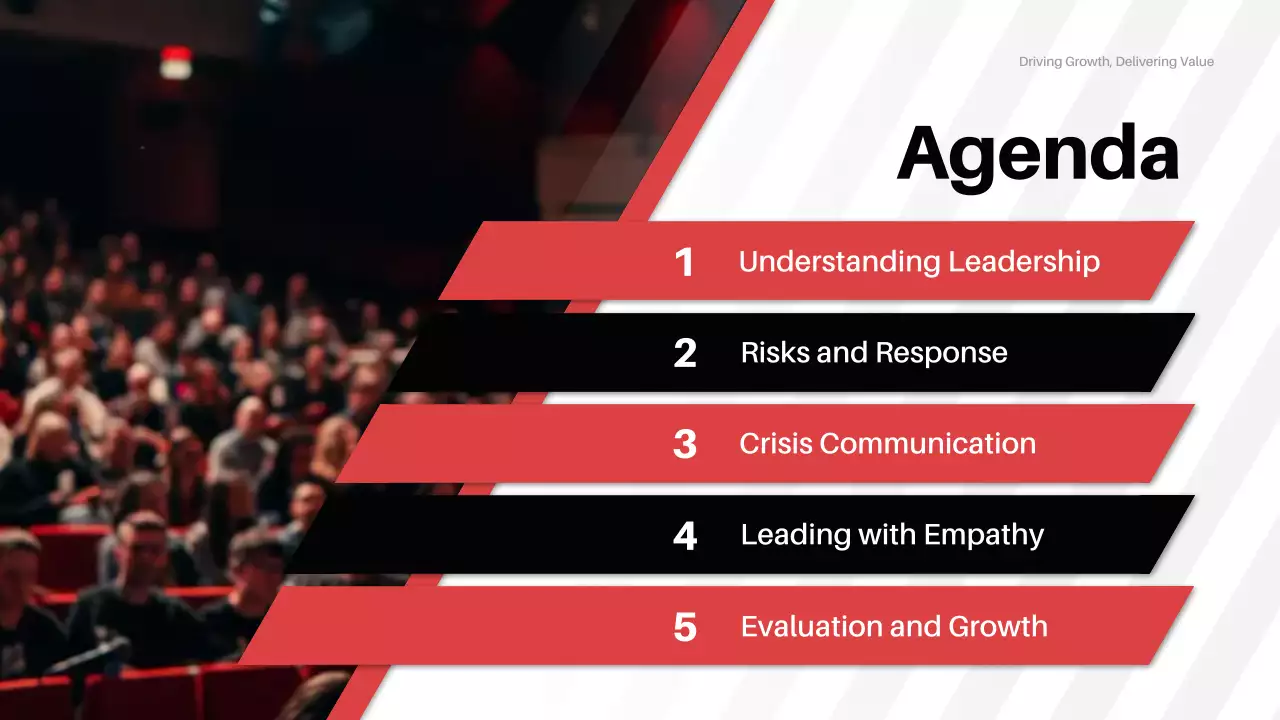 Driving Growth, Delivering Value

Agenda

1 Understanding Leadership

2 Risks and Response

3 Crisis Communication

4 Leading with Empathy

5 Evaluation and Growth